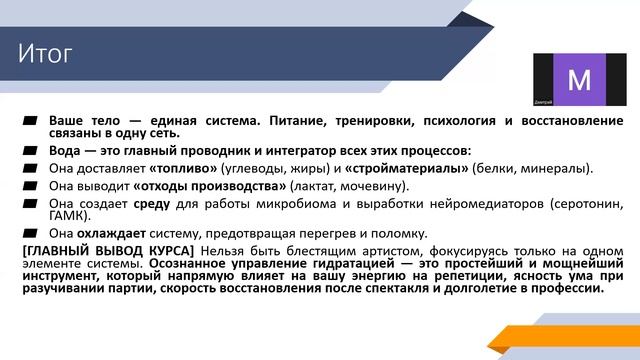 Итог

M

Дмитрий

Ваше тело — единая система. Питание, тренировки, психология и восстановление связаны в одну сеть.

Вода — это главный проводник и интегратор всех этих процессов:

Она доставляет «топливо» (углеводы, жиры) и «стройматериалы» (белки, минералы).

Она выводит «отходы производства» (лактат, мочевину).

Она создает среду для работы микробиома и выработки нейромедиаторов (серотонин, ГАМК).

Она охлаждает систему, предотвращая перегрев и поломку.

[ГЛАВНЫЙ ВЫВОД КУРСА] Нельзя быть блестящим артистом, фокусируясь только на одном элементе системы. Осознанное управление гидратацией — это простейший и мощнейший инструмент, который напрямую влияет на вашу энергию на репетиции, ясность ума при разучивании партии, скорость восстановления после спектакля и долголетие в профессии.